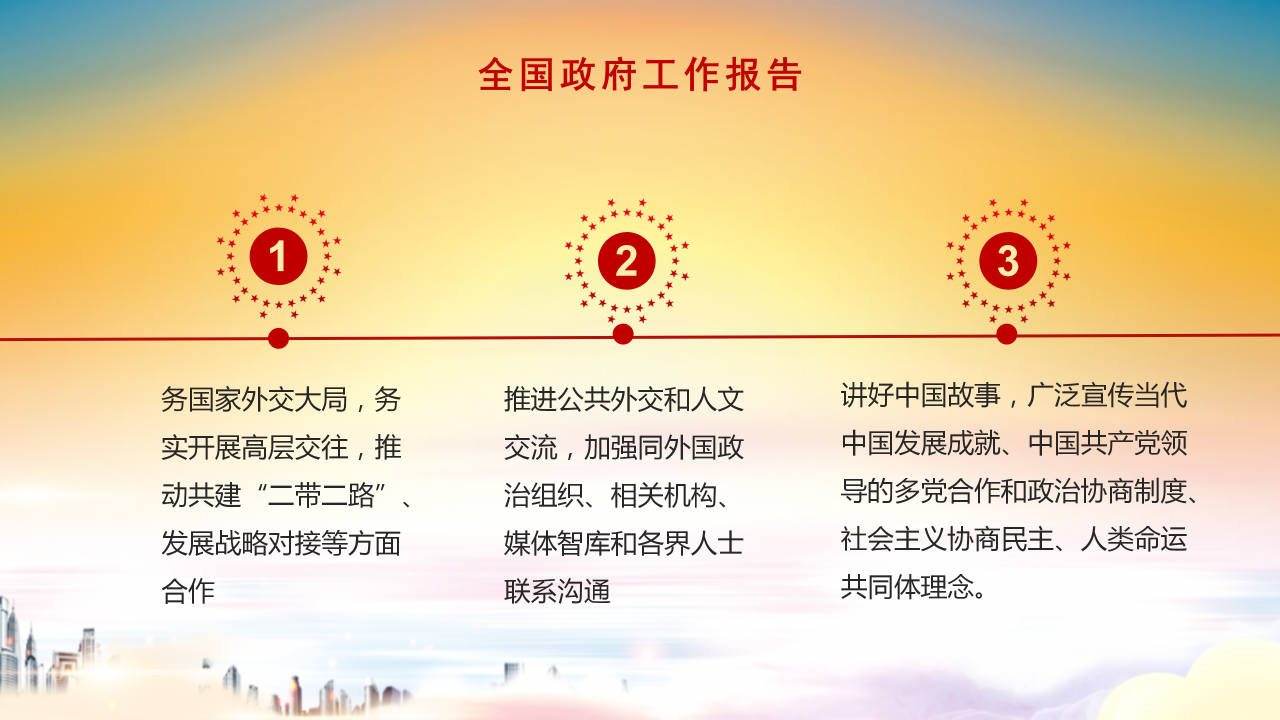 全国政府工作报告

1

务国家外交大局，务实开展高层交往，推动共建“二带二路”、发展战略对接等方面合作

2

推进公共外交和人文交流，加强同外国政治组织、相关机构、媒体智库和各界人士联系沟通

3

讲好中国故事，广泛宣传当代中国发展成就、中国共产党领导的多党合作和政治协商制度、社会主义协商民主、人类命运共同体理念。